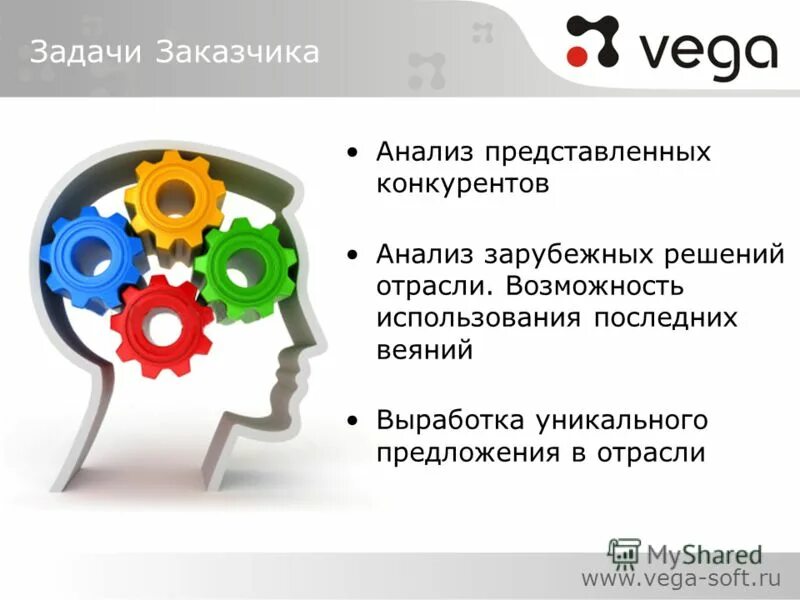 Задачи Заказчика

vega

• Анализ представленных конкурентов

• Анализ зарубежных решений отрасли. Возможность использования последних веяний

• Выработка уникального предложения в отрасли

MyShared

www.vega-soft.ru